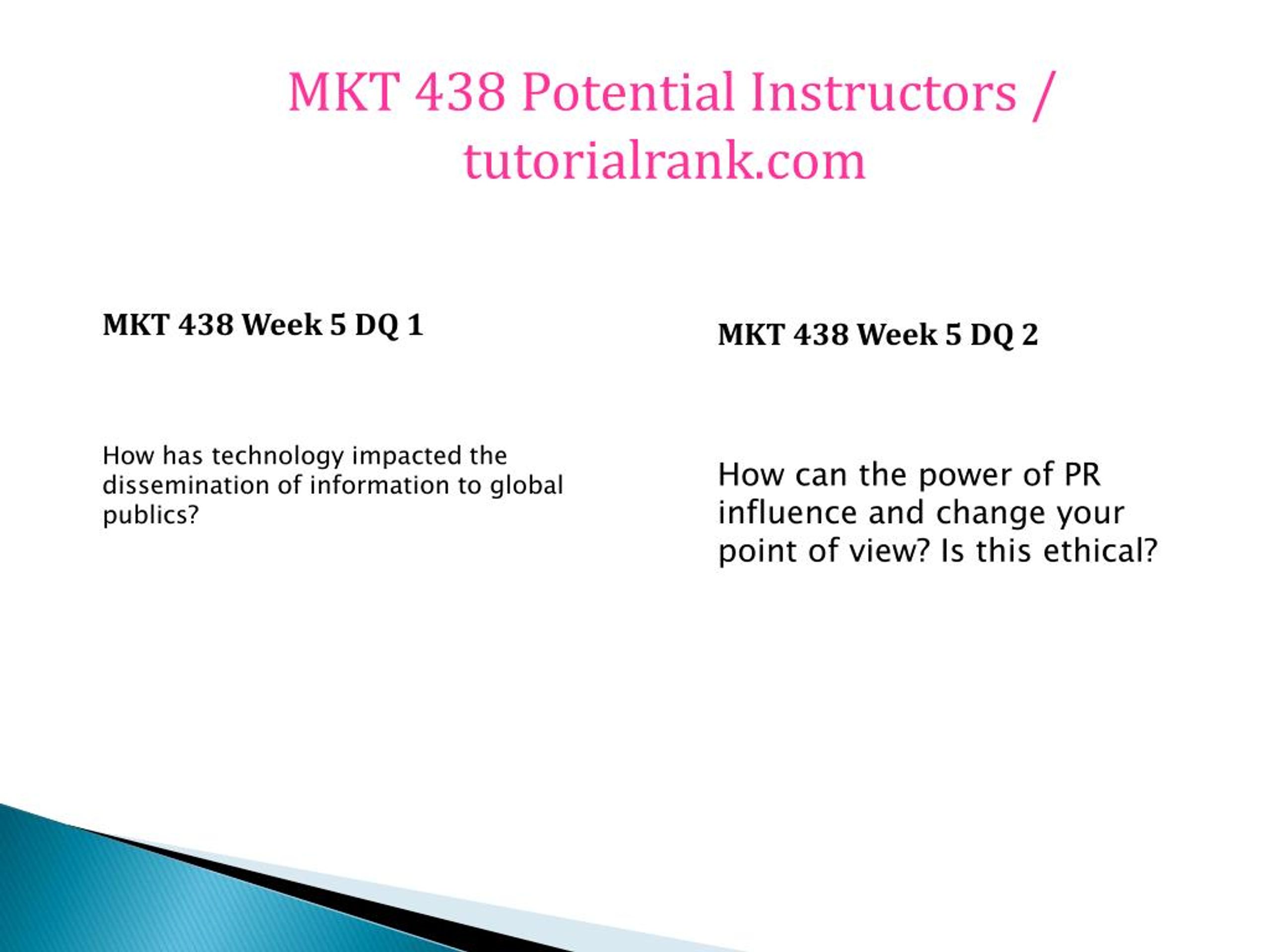 MKT 438 Potential Instructors / tutorialrank.com

MKT 438 Week 5 DQ 1

How has technology impacted the dissemination of information to global publics?

MKT 438 Week 5 DQ 2

How can the power of PR influence and change your point of view? Is this ethical?